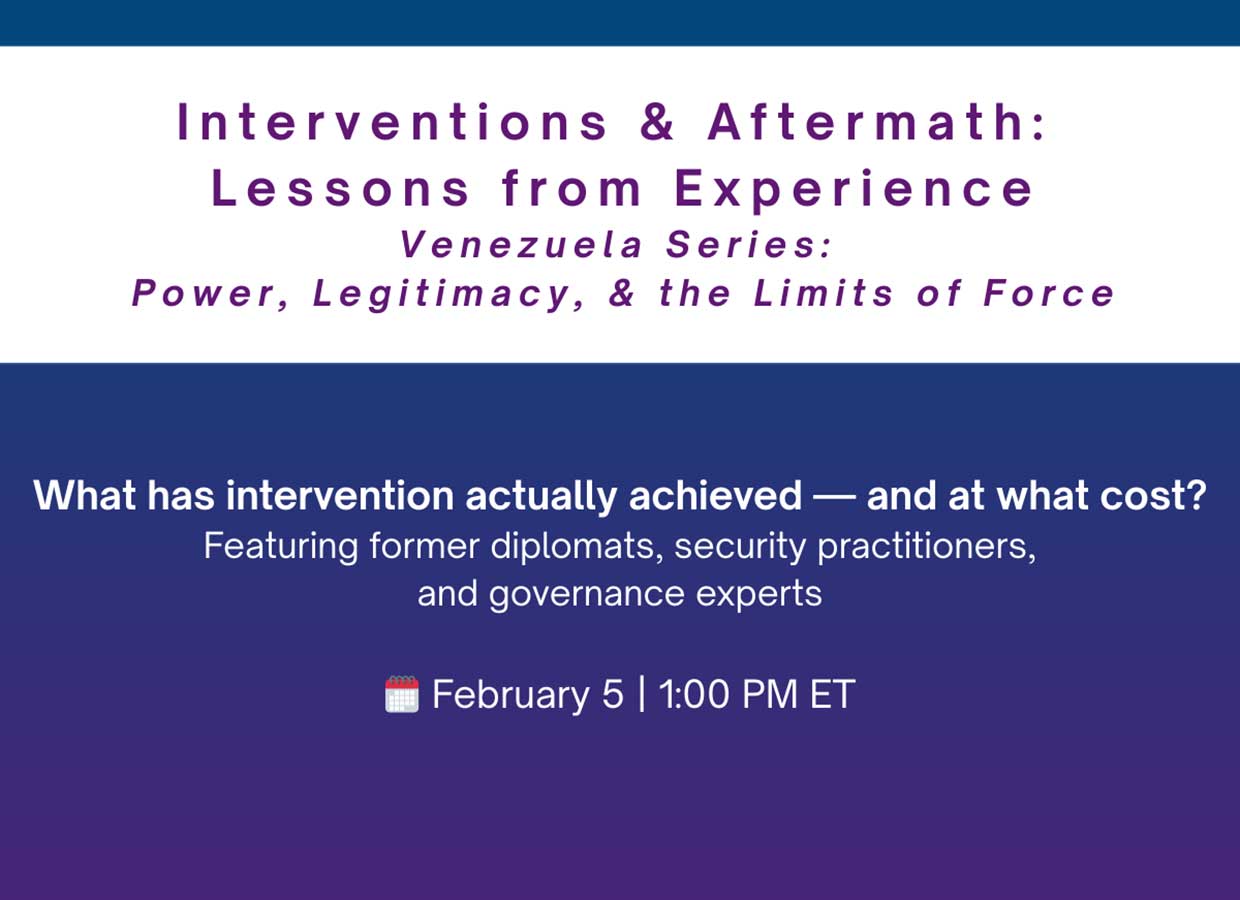 Interventions & Aftermath: Lessons from Experience

Venezuela Series: Power, Legitimacy, & the Limits of Force

What has intervention actually achieved — and at what cost?
Featuring former diplomats, security practitioners, and governance experts

February 5 | 1:00 PM ET